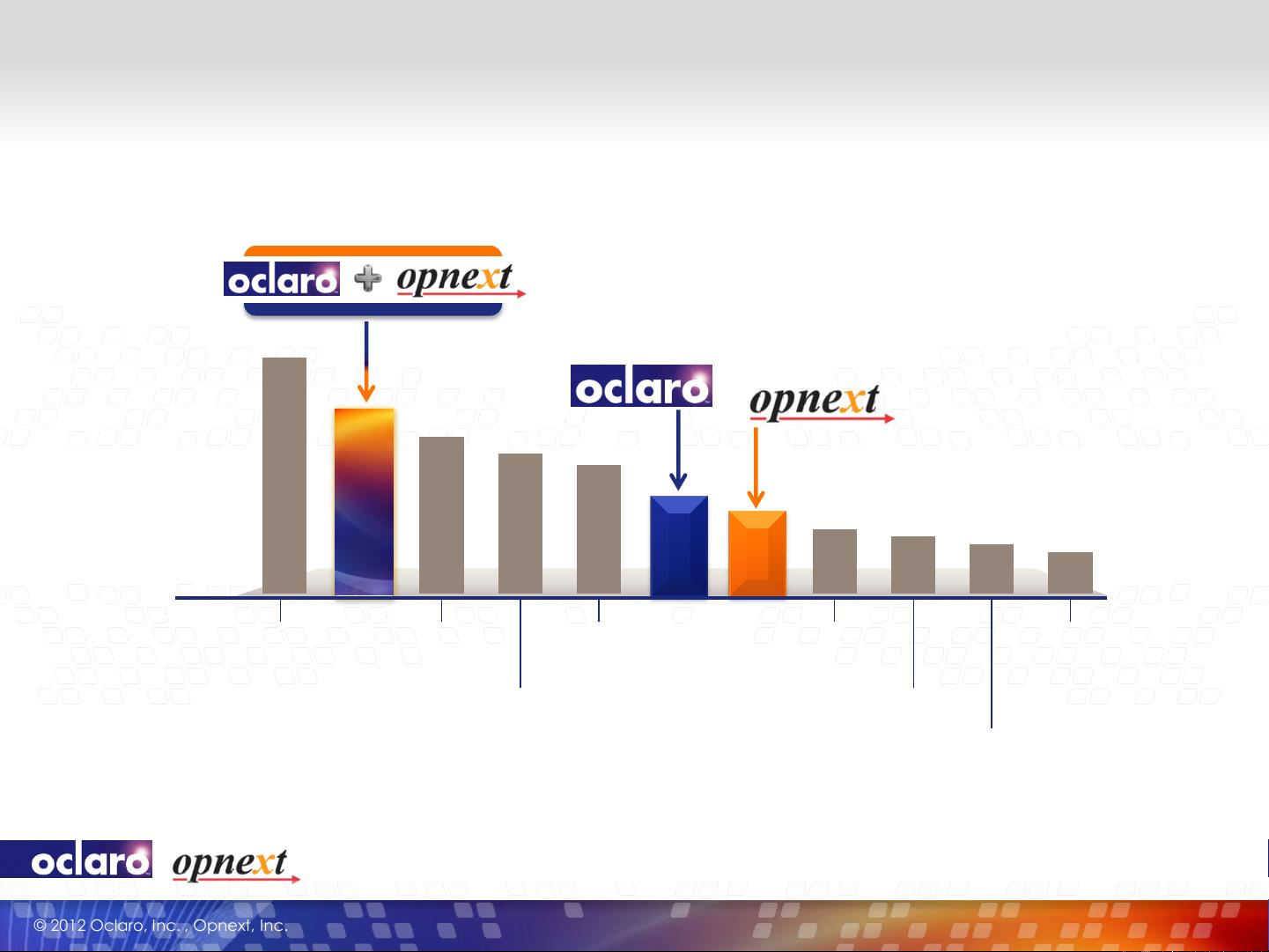 oclaro + opnext

oclaro

opnext

oclaro opnext

© 2012 Oclaro, Inc. , Opnext, Inc.